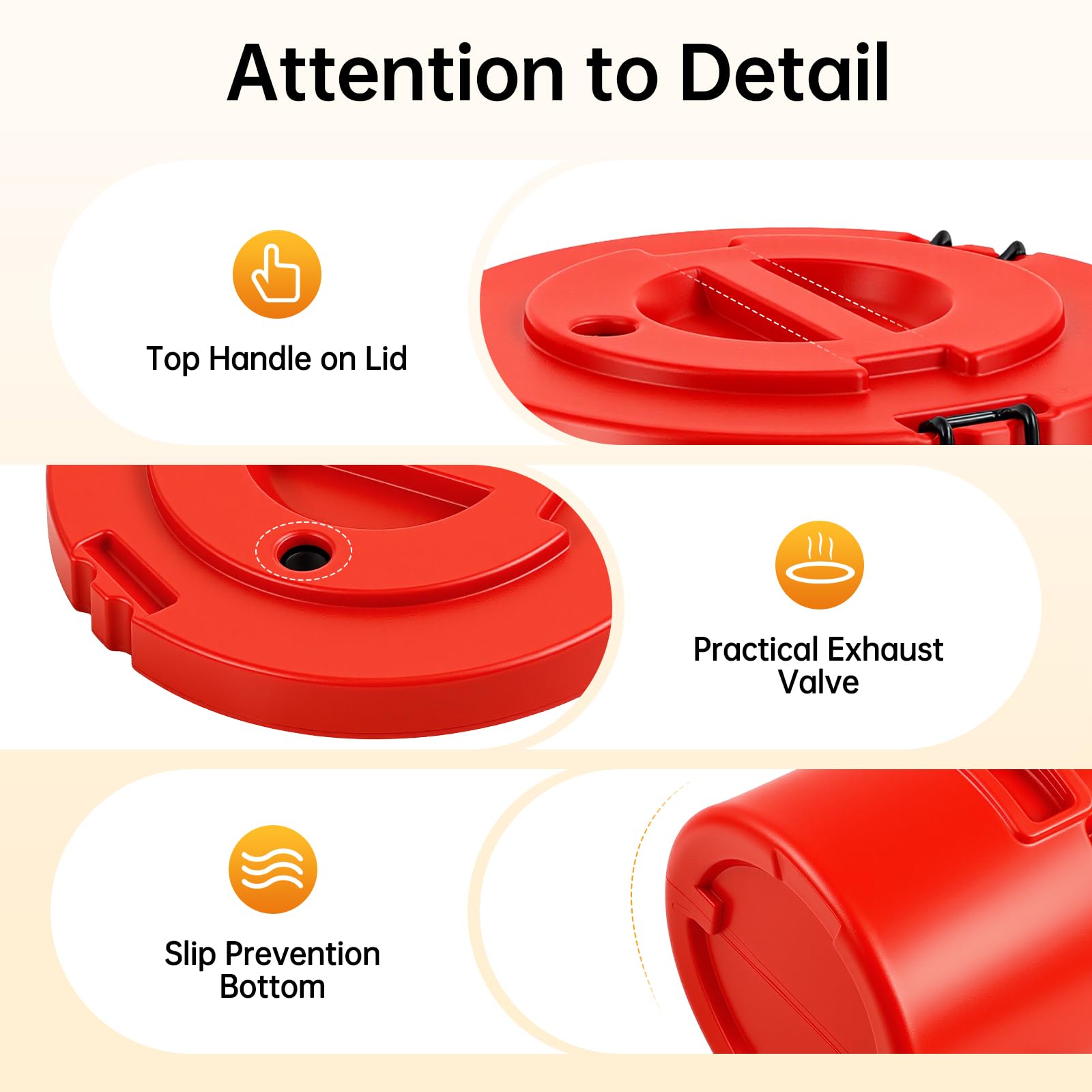 Attention to Detail

Top Handle on Lid

Practical Exhaust Valve

Slip Prevention Bottom